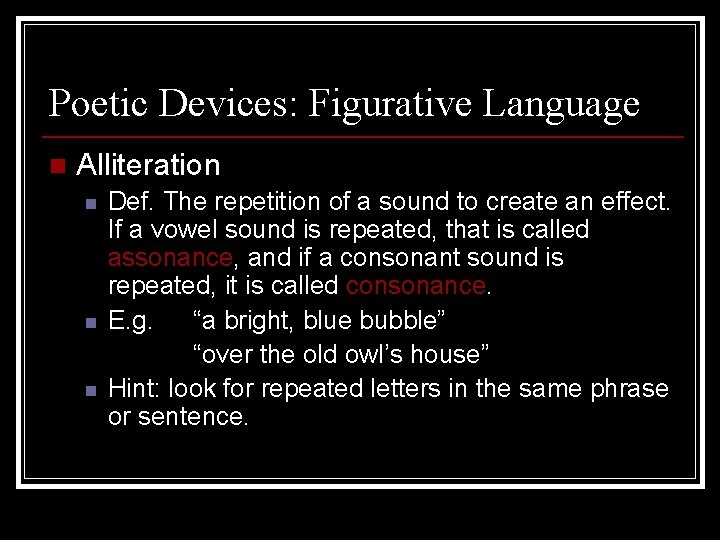 Poetic Devices: Figurative Language

Alliteration

Def. The repetition of a sound to create an effect. If a vowel sound is repeated, that is called assonance, and if a consonant sound is repeated, it is called consonance.

E.g. “a bright, blue bubble”
“over the old owl’s house”

Hint: look for repeated letters in the same phrase or sentence.